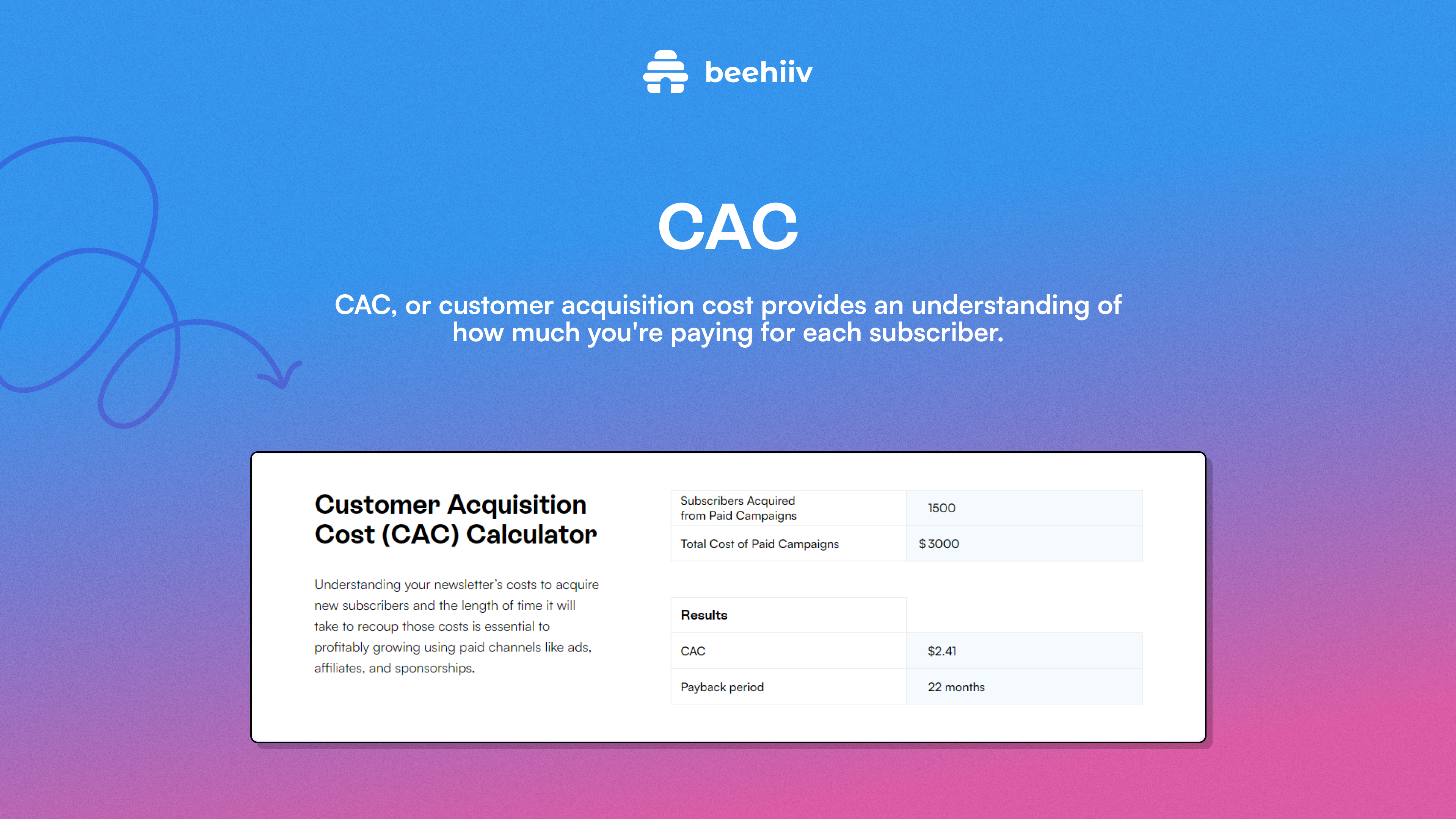 beehiiv

CAC

CAC, or customer acquisition cost provides an understanding of how much you're paying for each subscriber.

Customer Acquisition Cost (CAC) Calculator

Understanding your newsletter's costs to acquire new subscribers and the length of time it will take to recoup those costs is essential to profitably growing using paid channels like ads, affiliates, and sponsorships.

| Subscribers Acquired from Paid Campaigns | 1500 |
|---|---|
| Total Cost of Paid Campaigns | $ 3000 |

| Results | |
|---|---|
| CAC | $2.41 |
| Payback period | 22 months |